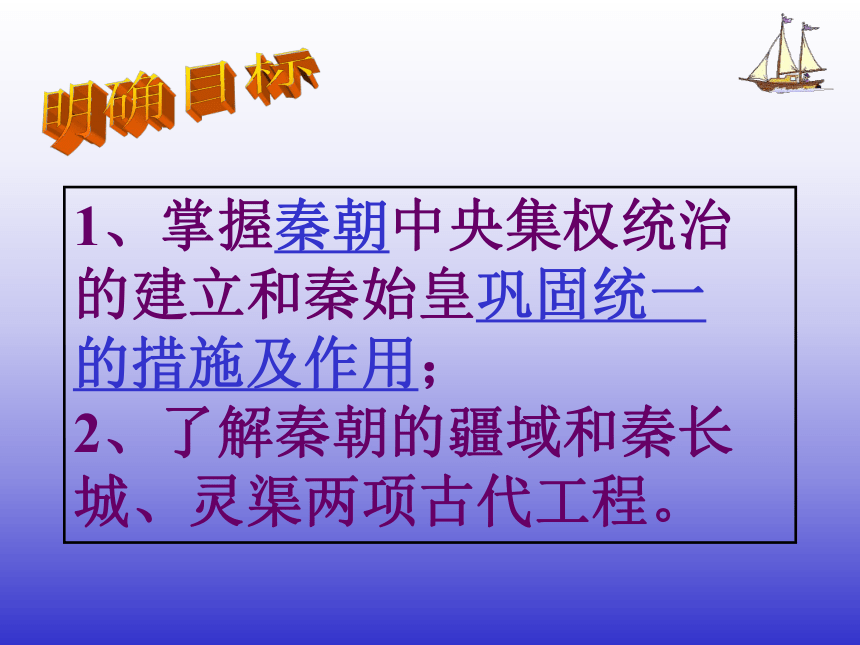 明确目标

1、掌握秦朝中央集权统治的建立和秦始皇巩固统一的措施及作用；
2、了解秦朝的疆域和秦长城、灵渠两项古代工程。